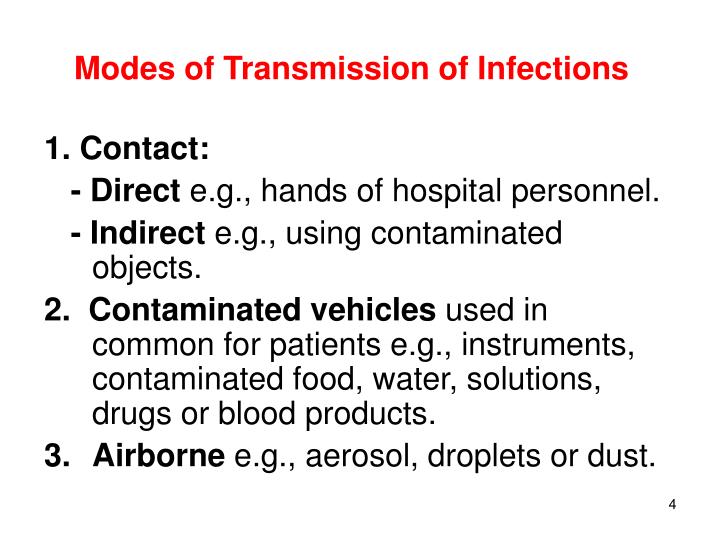 Modes of Transmission of Infections

1. Contact:
- Direct e.g., hands of hospital personnel.
- Indirect e.g., using contaminated objects.

2. Contaminated vehicles used in common for patients e.g., instruments, contaminated food, water, solutions, drugs or blood products.

3. Airborne e.g., aerosol, droplets or dust.

4